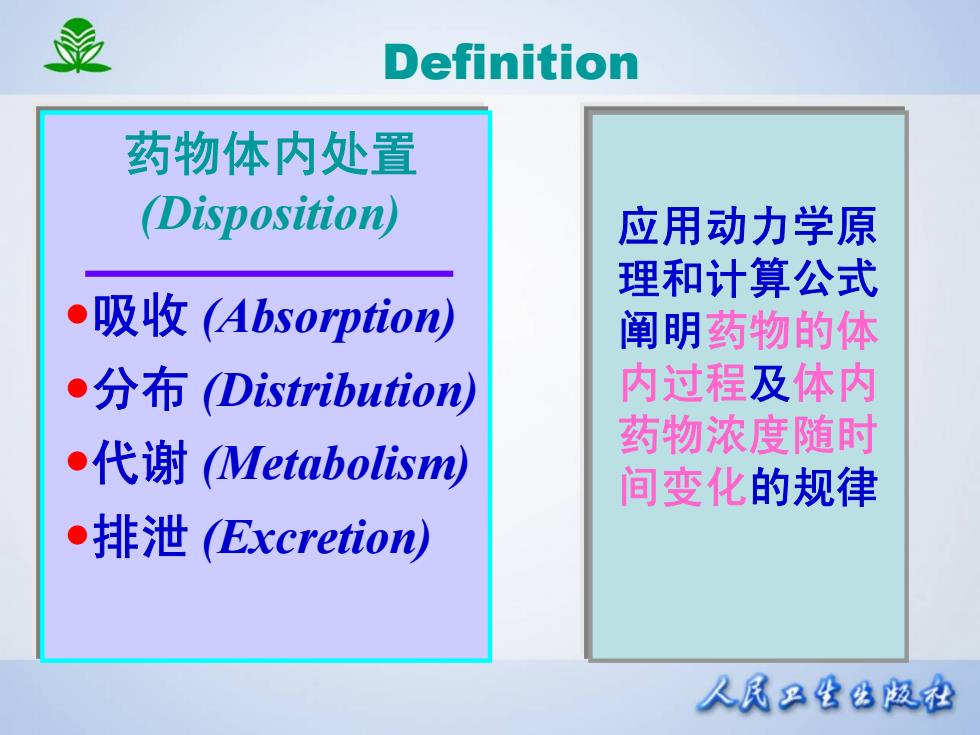 Definition

药物体内处置
(Disposition)

•吸收 (Absorption)
•分布 (Distribution)
•代谢 (Metabolism)
•排泄 (Excretion)

应用动力学原理和计算公式阐明药物的体内过程及体内药物浓度随时间变化的规律

人民卫生出版社